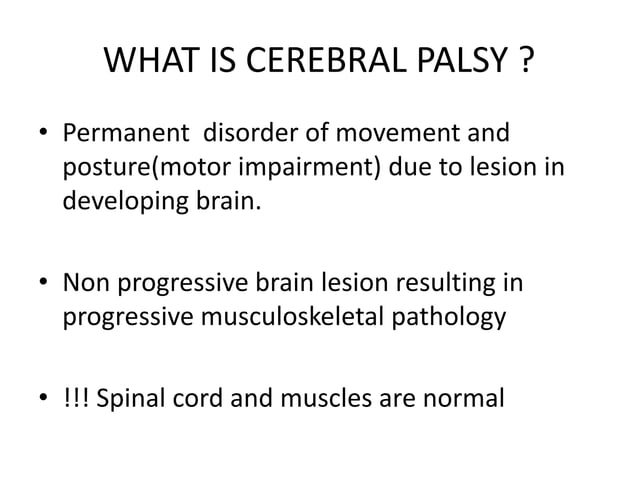 WHAT IS CEREBRAL PALSY ?

• Permanent disorder of movement and posture(motor impairment) due to lesion in developing brain.

• Non progressive brain lesion resulting in progressive musculoskeletal pathology

• !!! Spinal cord and muscles are normal